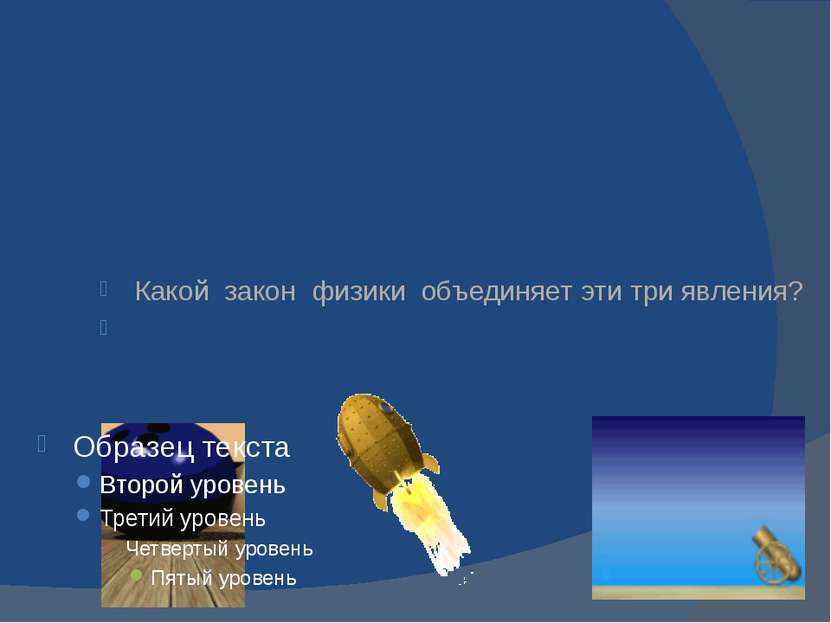 Какой закон физики объединяет эти три явления?

Образец текста
Второй уровень
Третий уровень
Четвертый уровень
Пятый уровень